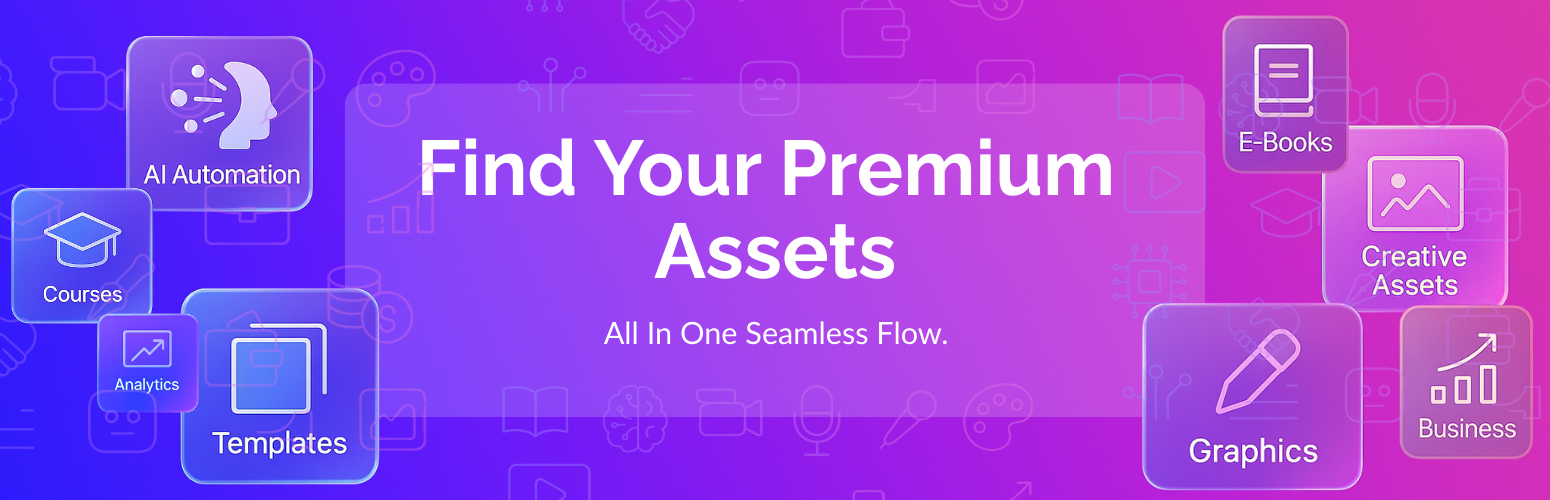 AI Automation

Courses

Analytics

Templates

Find Your Premium Assets

All In One Seamless Flow.

E-Books

Creative Assets

Graphics

Business